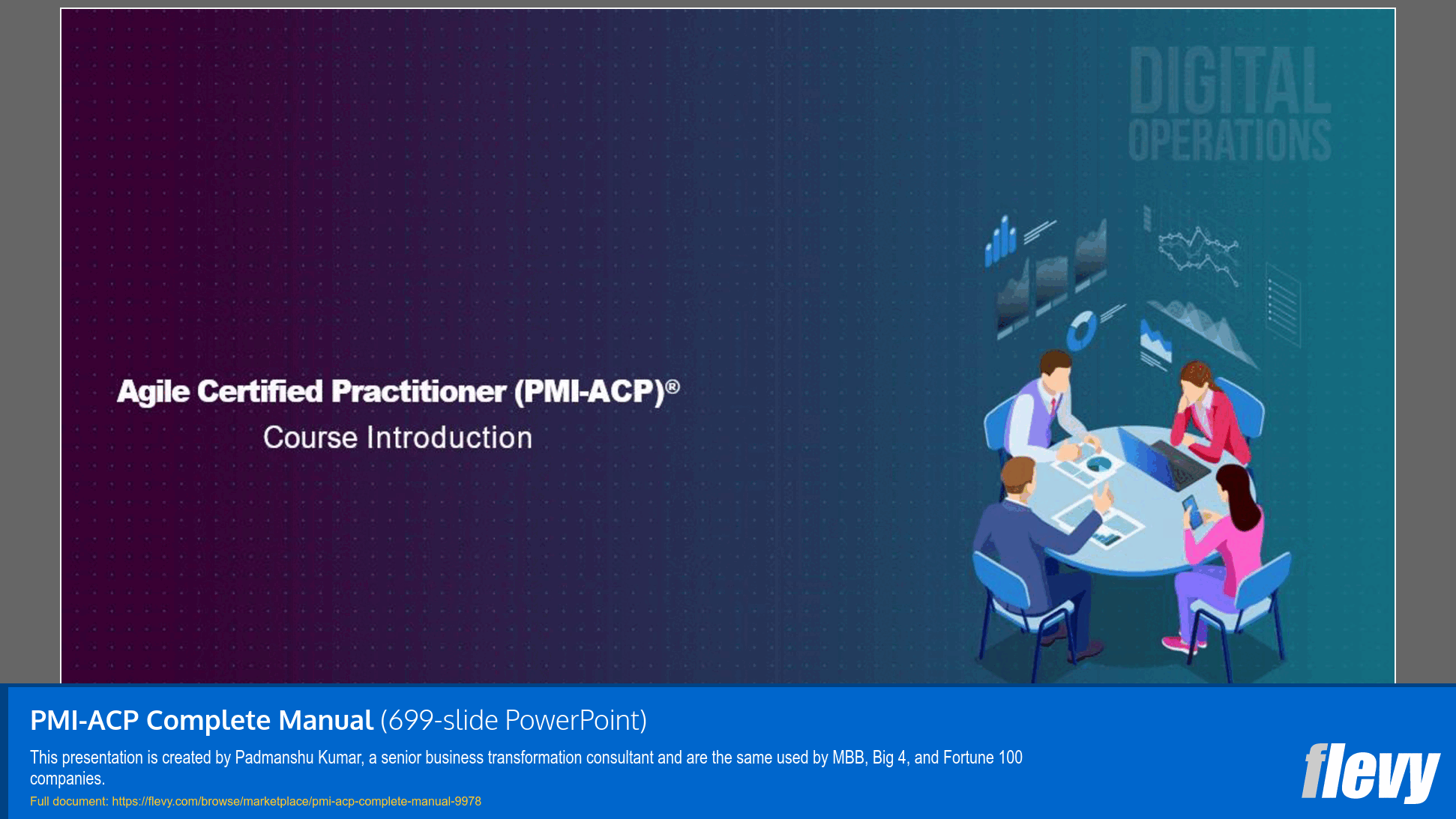 DIGITAL
OPERATIONS

Agile Certified Practitioner (PMI-ACP)®
Course Introduction

PMI-ACP Complete Manual (699-slide PowerPoint)

This presentation is created by Padmanshu Kumar, a senior business transformation consultant and are the same used by MBB, Big 4, and Fortune 100 companies.

Full document: https://flevy.com/browse/marketplace/pmi-acp-complete-manual-9978

flevy